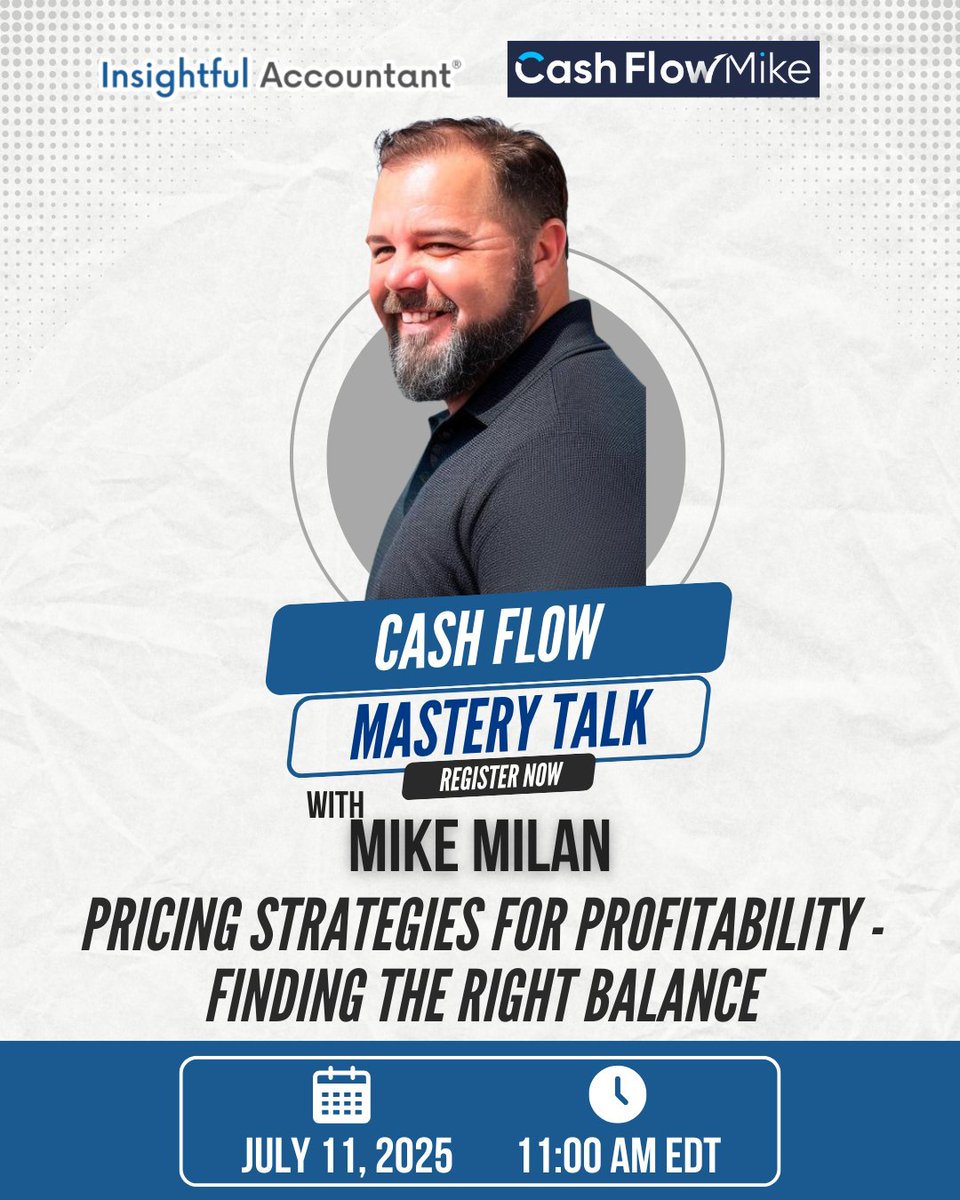 Insightful Accountant®

Cash Flow Mike

CASH FLOW
MASTERY TALK
REGISTER NOW

WITH
MIKE MILAN

PRICING STRATEGIES FOR PROFITABILITY - FINDING THE RIGHT BALANCE

JULY 11, 2025

11:00 AM EDT